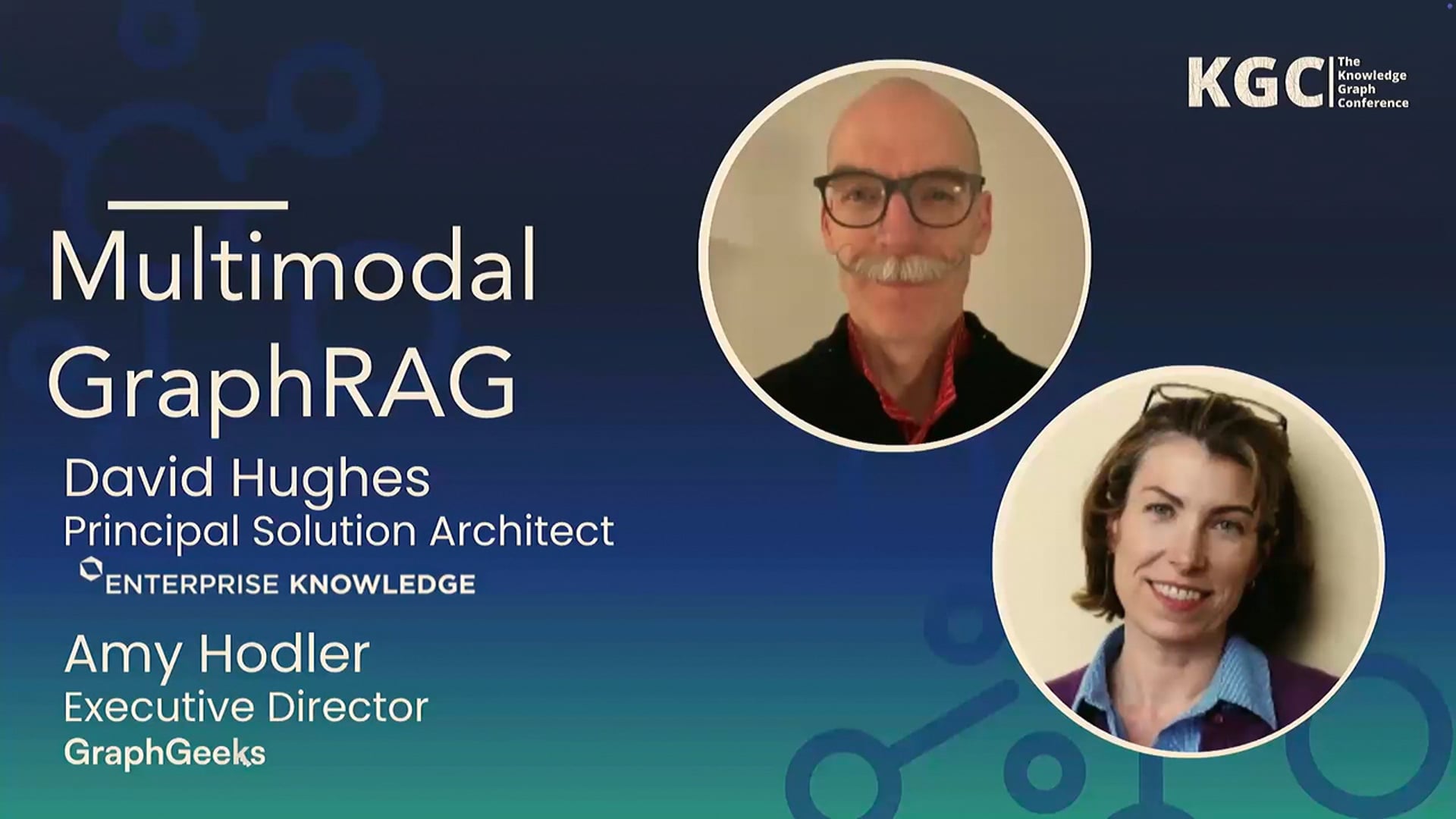 KGC The Knowledge Graph Conference

Multimodal GraphRAG

David Hughes
Principal Solution Architect
ENTERPRISE KNOWLEDGE

Amy Hodler
Executive Director
GraphGeeks